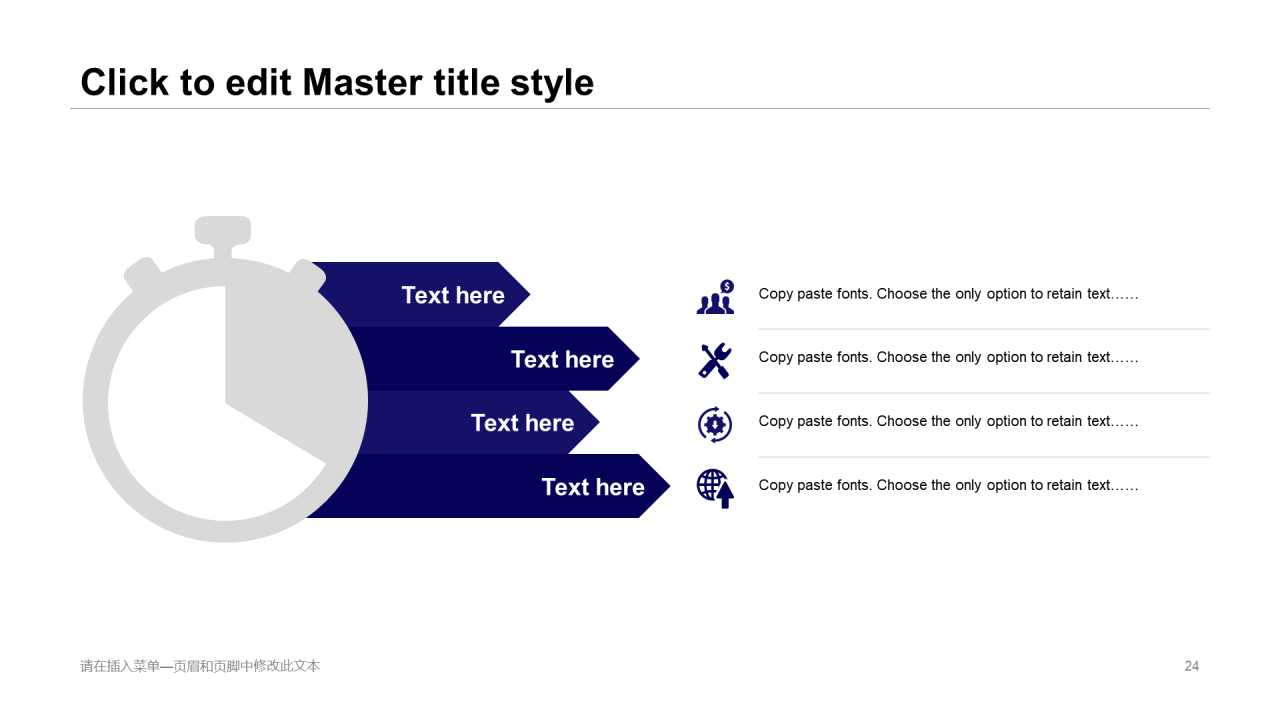 Click to edit Master title style

Text here

Text here

Text here

Text here

Copy paste fonts. Choose the only option to retain text……

Copy paste fonts. Choose the only option to retain text……

Copy paste fonts. Choose the only option to retain text……

Copy paste fonts. Choose the only option to retain text……

请在插入菜单—页眉和页脚中修改此文本

24